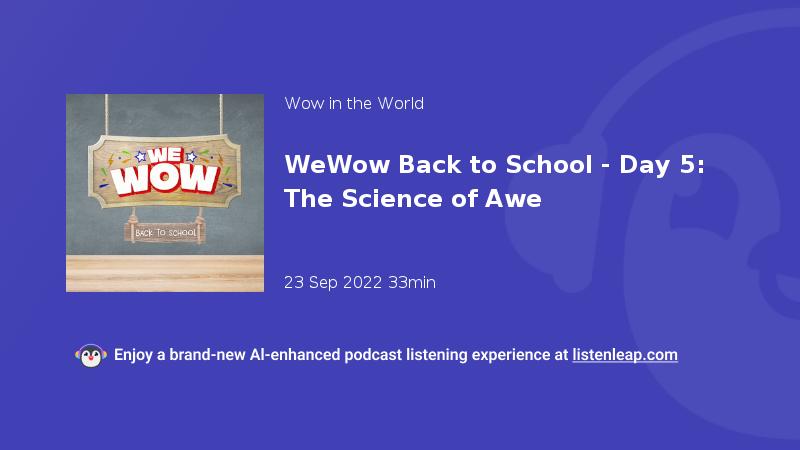 WE WOW

BACK TO SCHOOL

Wow in the World

WeWow Back to School - Day 5: The Science of Awe

23 Sep 2022 33min

Enjoy a brand-new AI-enhanced podcast listening experience at listenleap.com